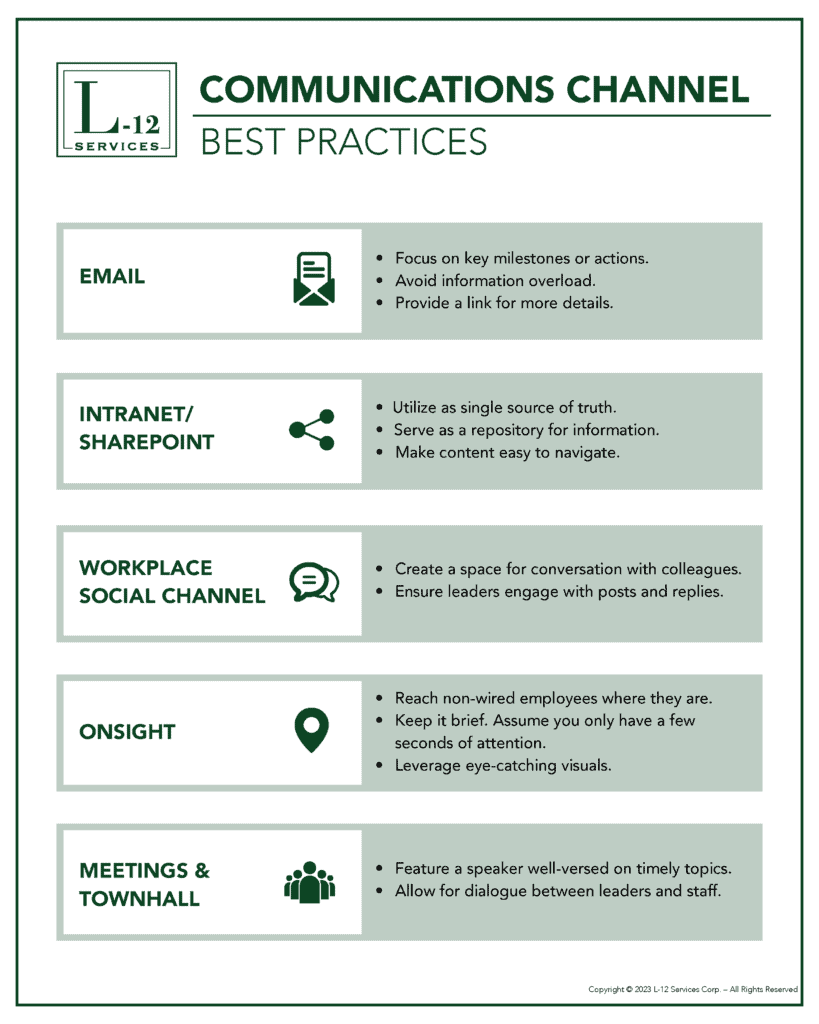 L-12
SERVICES

COMMUNICATIONS CHANNEL
BEST PRACTICES

EMAIL

• Focus on key milestones or actions.
• Avoid information overload.
• Provide a link for more details.

INTRANET/ SHAREPOINT

• Utilize as single source of truth.
• Serve as a repository for information.
• Make content easy to navigate.

WORKPLACE SOCIAL CHANNEL

• Create a space for conversation with colleagues.
• Ensure leaders engage with posts and replies.

ONSIGHT

• Reach non-wired employees where they are.
• Keep it brief. Assume you only have a few seconds of attention.
• Leverage eye-catching visuals.

MEETINGS & TOWNHALL

• Feature a speaker well-versed on timely topics.
• Allow for dialogue between leaders and staff.

Copyright © 2023 L-12 Services Corp. – All Rights Reserved